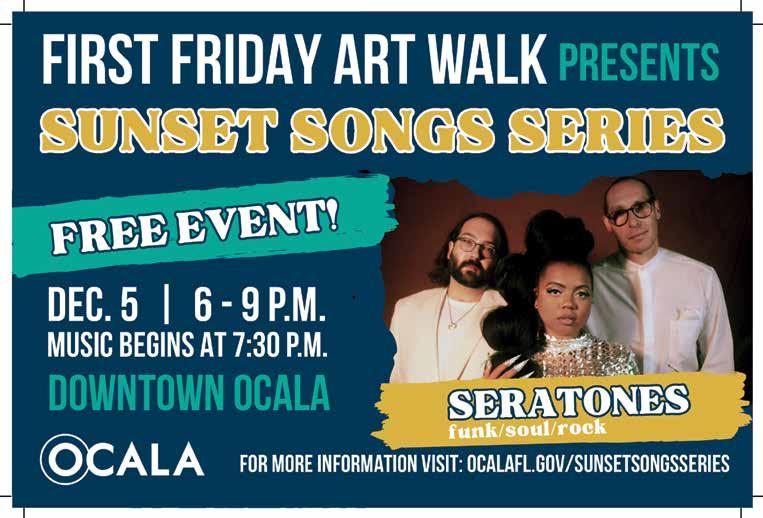 FIRST FRIDAY ART WALK PRESENTS
SUNSET SONGS SERIES

FREE EVENT!

DEC. 5 | 6 - 9 P.M.
MUSIC BEGINS AT 7:30 P.M.

DOWNTOWN OCALA

SERATONES
funk/soul/rock

OCALA

FOR MORE INFORMATION VISIT: OCALAFL.GOV/SUNSETSONGSSERIES